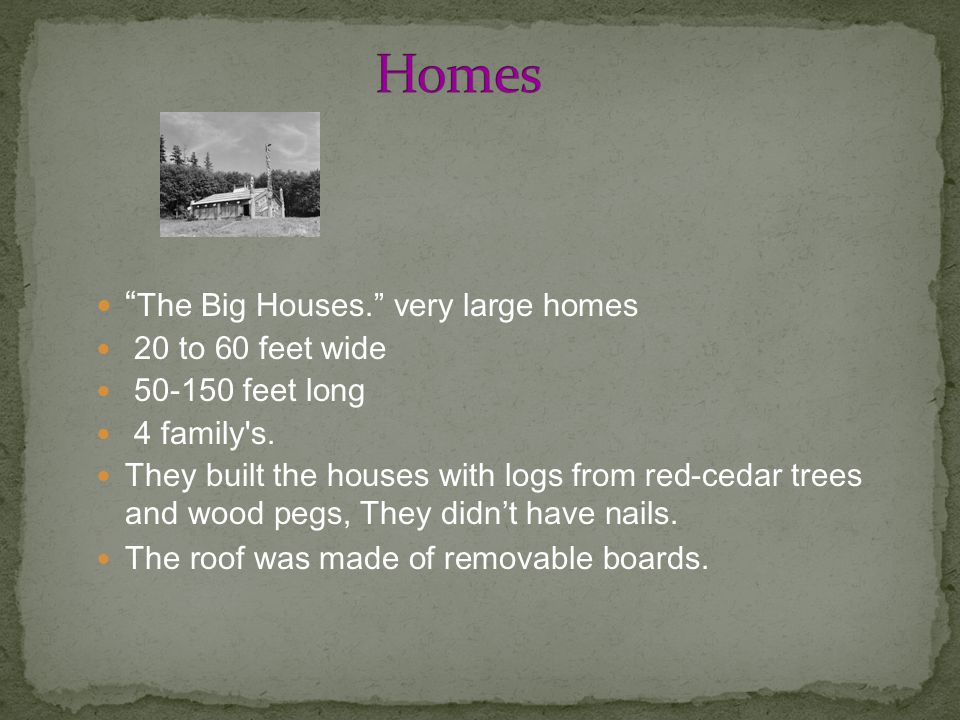 Homes

- “The Big Houses.” very large homes
- 20 to 60 feet wide
- 50-150 feet long
- 4 family's.
- They built the houses with logs from red-cedar trees and wood pegs, They didn’t have nails.
- The roof was made of removable boards.